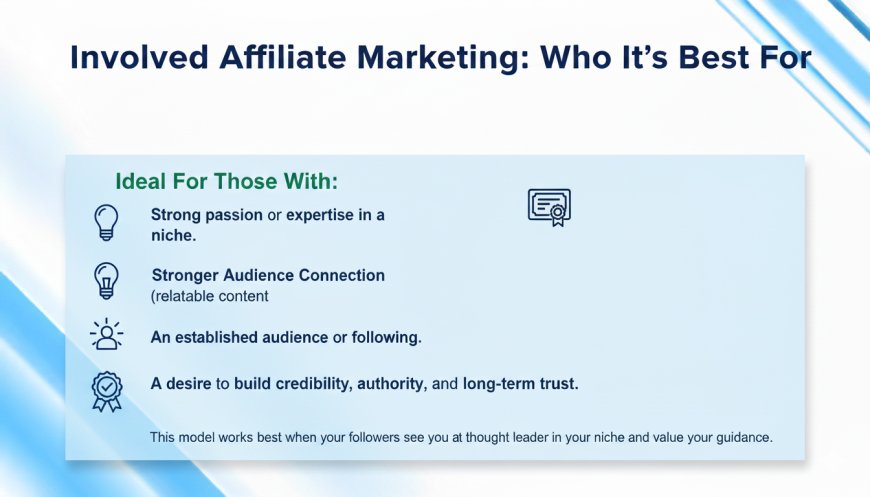 Involved Affiliate Marketing: Who It's Best For

Ideal For Those With:

Strong passion or expertise in a niche.

Stronger Audience Connection (relatable content

An established audience or following.

A desire to build credibility, authority, and long-term trust.

This model works best when your followers see you at thought leader in your niche and value your guidance.